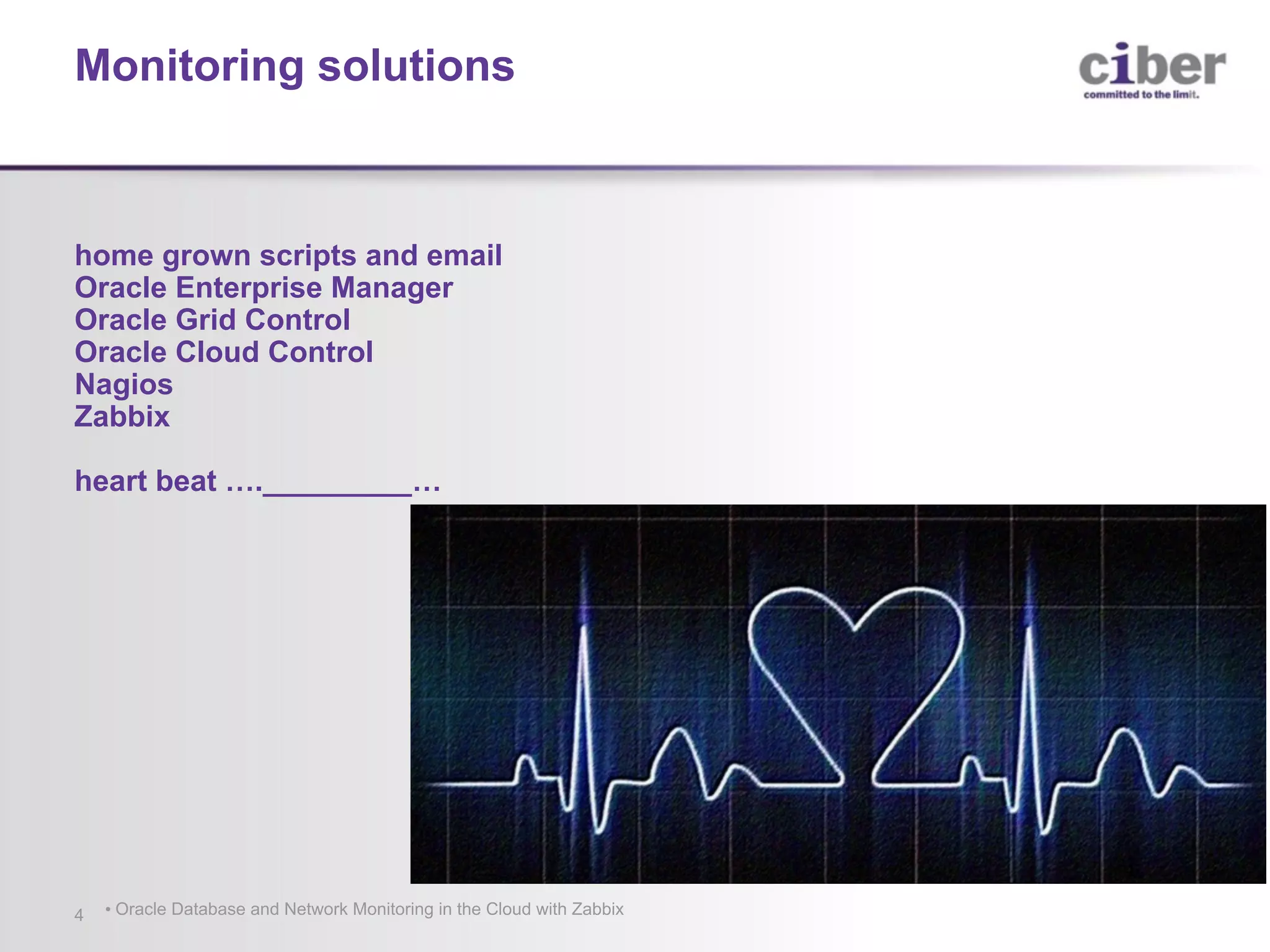 Monitoring solutions

ciber
committed to the limit.

home grown scripts and email
Oracle Enterprise Manager
Oracle Grid Control
Oracle Cloud Control
Nagios
Zabbix

heart beat ….__________…

4 • Oracle Database and Network Monitoring in the Cloud with Zabbix